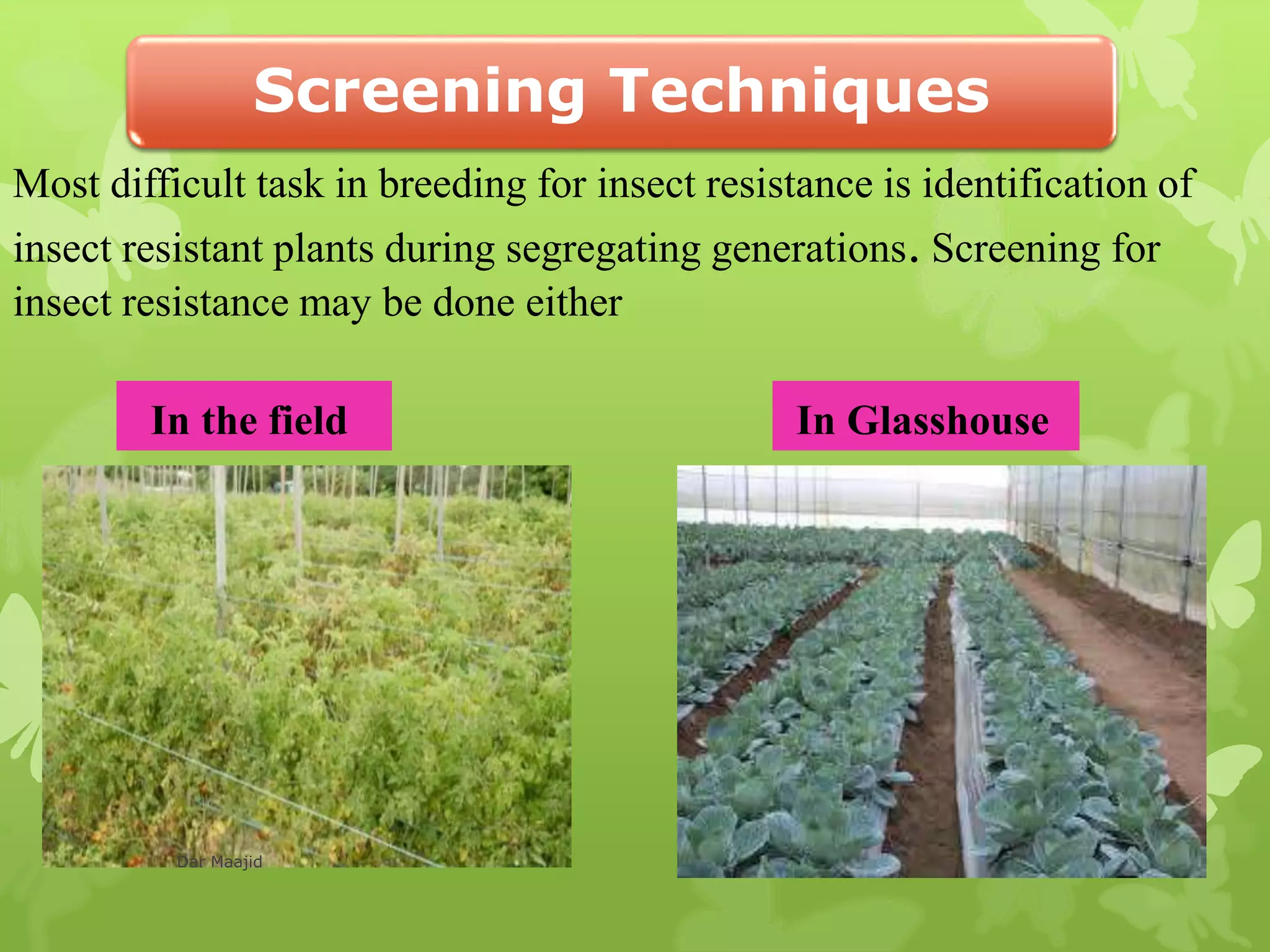 Screening Techniques

Most difficult task in breeding for insect resistance is identification of insect resistant plants during segregating generations. Screening for insect resistance may be done either

In the field

In Glasshouse

Dar Maajid